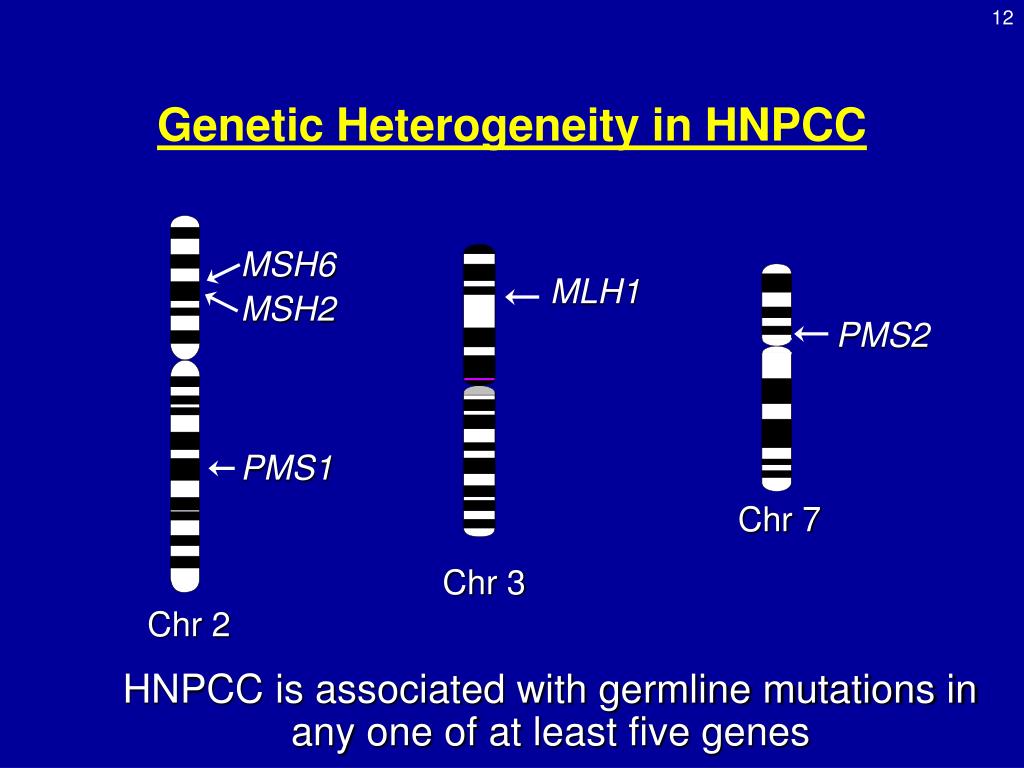 12

Genetic Heterogeneity in HNPCC

MSH6
MSH2

PMS1

Chr 2

MLH1

Chr 3

PMS2

Chr 7

HNPCC is associated with germline mutations in any one of at least five genes